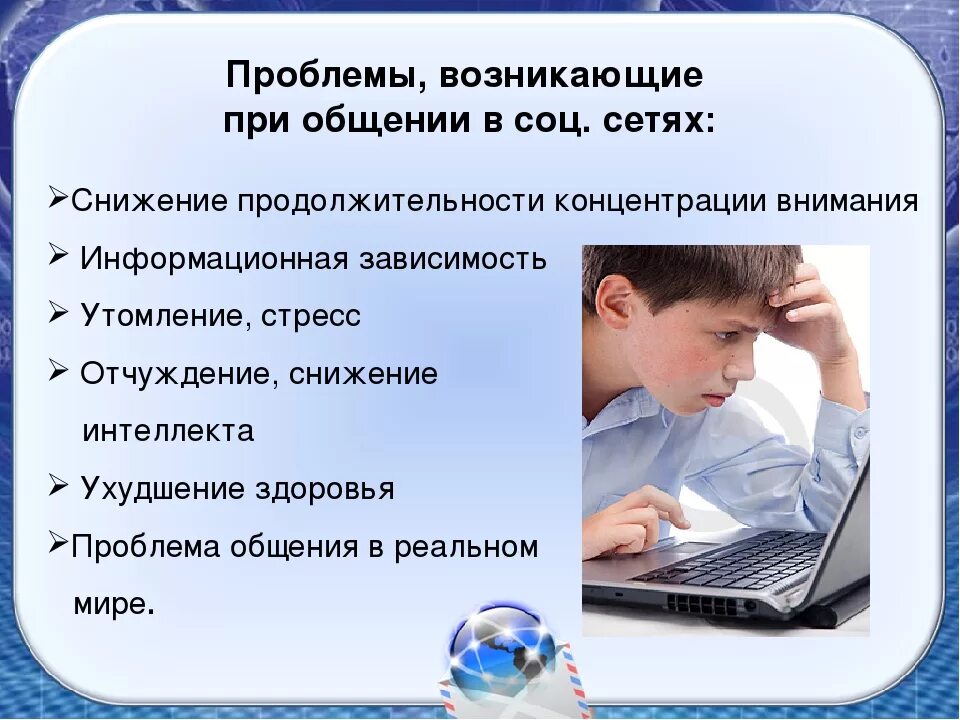 Проблемы, возникающие при общении в соц. сетях:

➢Снижение продолжительности концентрации внимания

➢ Информационная зависимость

➢ Утомление, стресс

➢ Отчуждение, снижение интеллекта

➢ Ухудшение здоровья

➢Проблема общения в реальном мире.